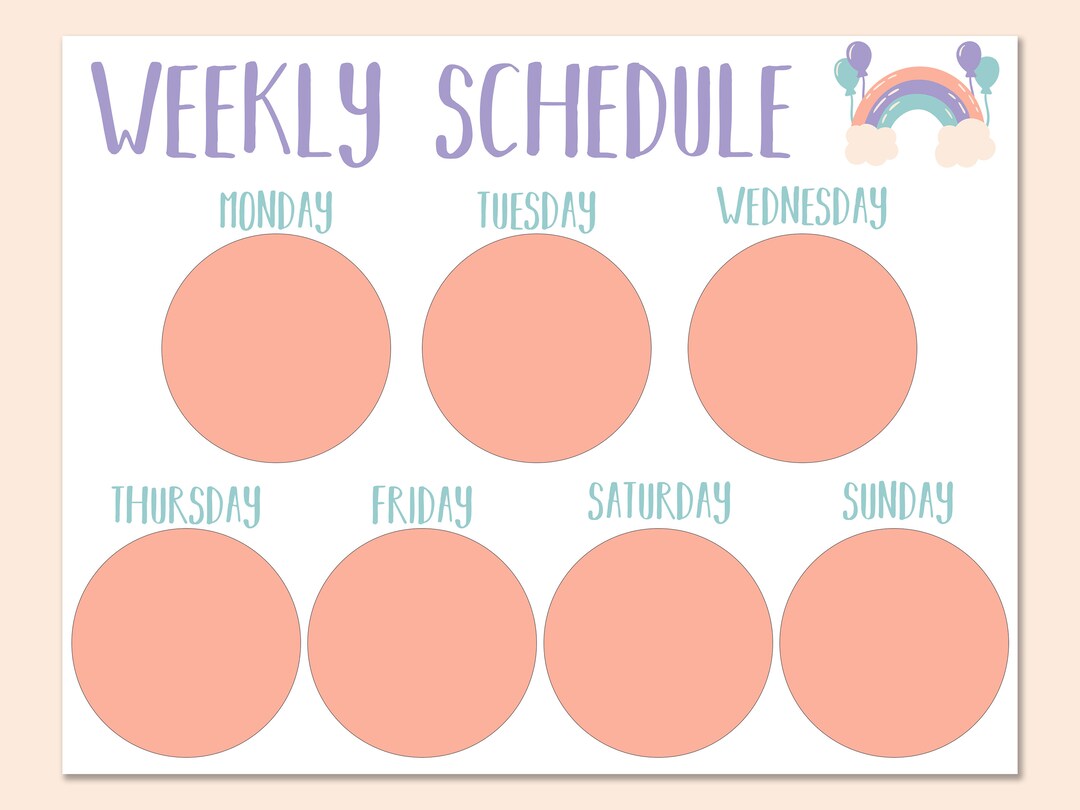 WEEKLY SCHEDULE

MONDAY

TUESDAY

WEDNESDAY

THURSDAY

FRIDAY

SATURDAY

SUNDAY